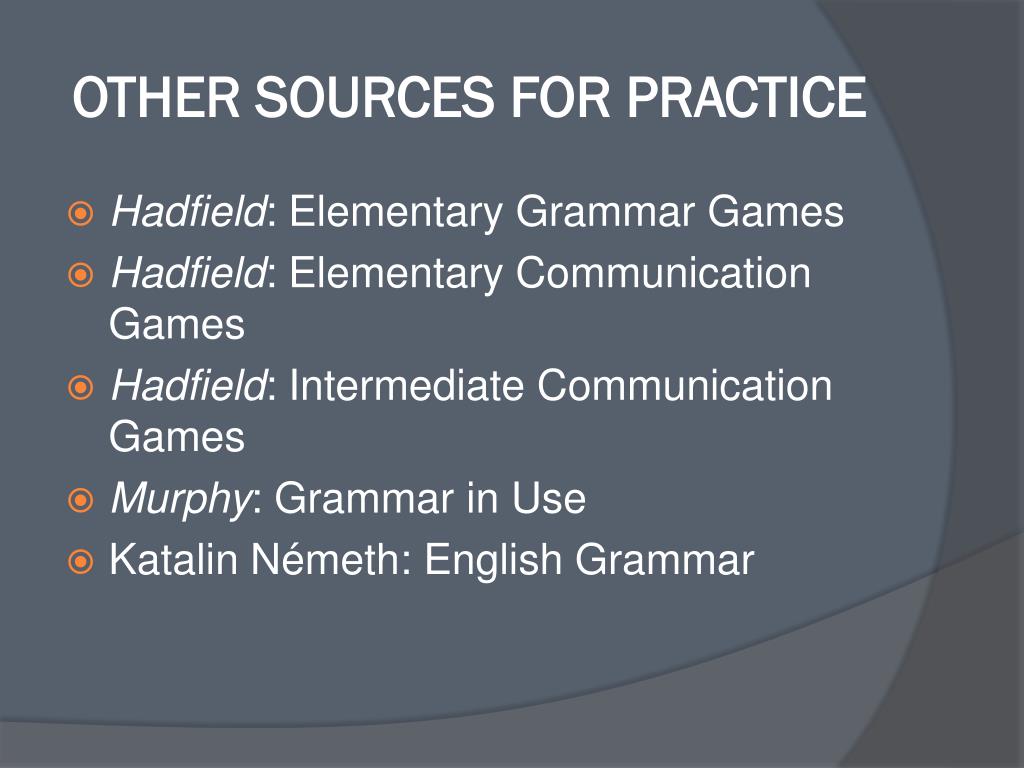 OTHER SOURCES FOR PRACTICE

Hadfield: Elementary Grammar Games
Hadfield: Elementary Communication Games
Hadfield: Intermediate Communication Games
Murphy: Grammar in Use
Katalin Németh: English Grammar